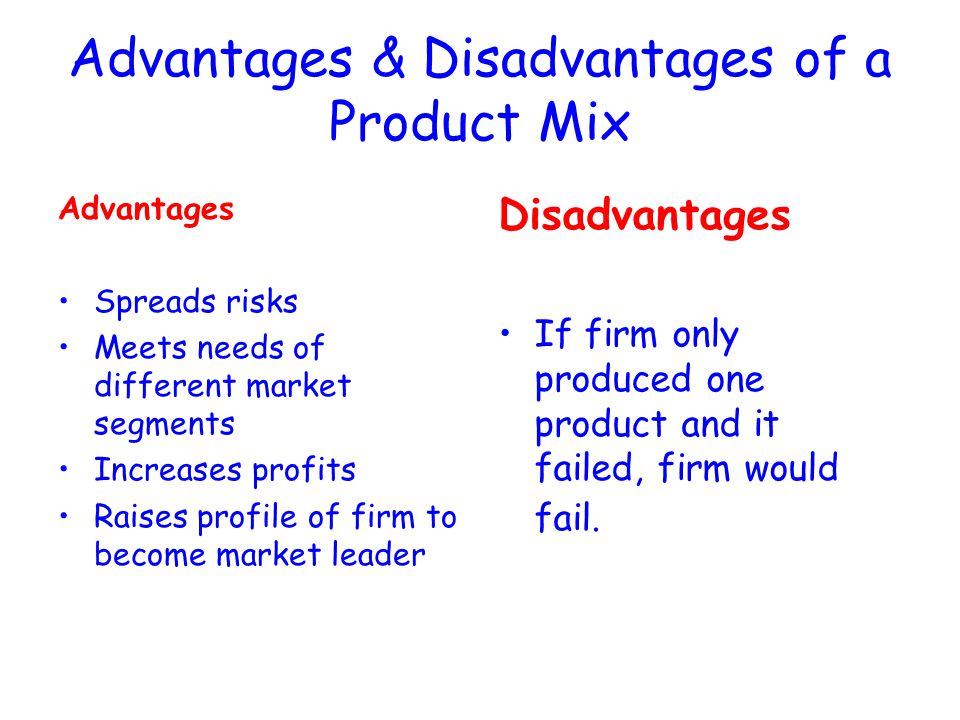 Advantages & Disadvantages of a Product Mix

Advantages

• Spreads risks
• Meets needs of different market segments
• Increases profits
• Raises profile of firm to become market leader

Disadvantages

• If firm only produced one product and it failed, firm would fail.